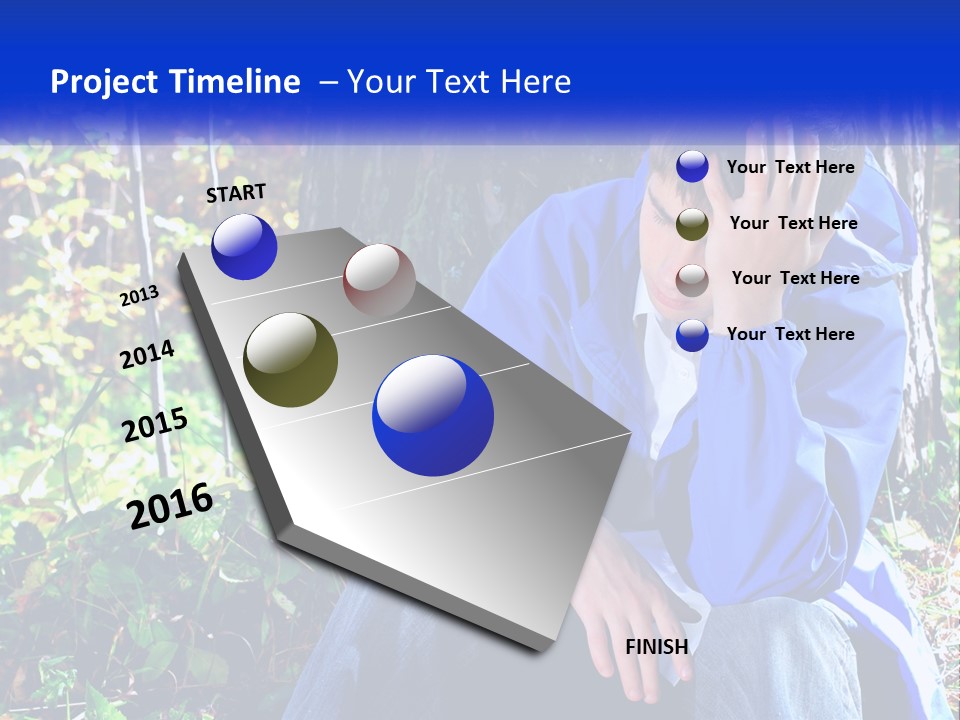 Project Timeline – Your Text Here

START

2013

2014

2015

2016

Your Text Here

Your Text Here

Your Text Here

Your Text Here

FINISH